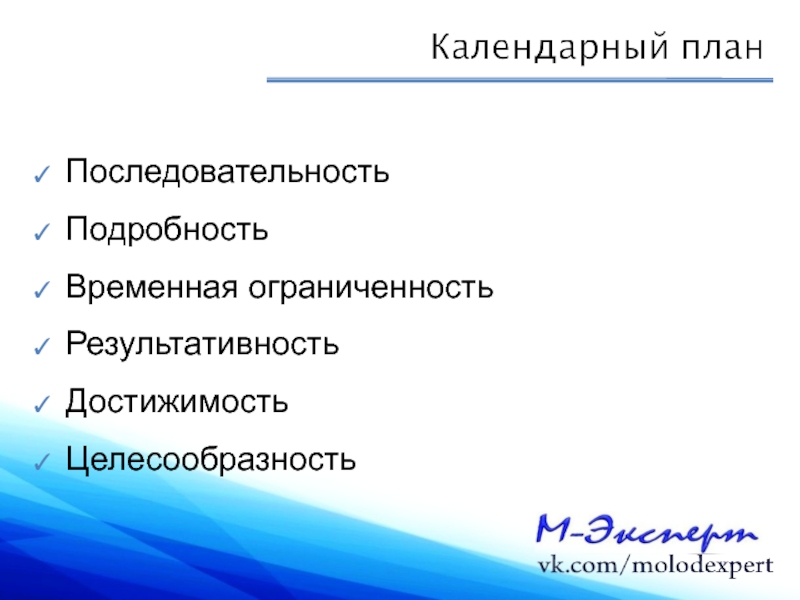 Календарный план

✓ Последовательность
✓ Подробность
✓ Временная ограниченность
✓ Результативность
✓ Достижимость
✓ Целесообразность

М-Эксперт
vk.com/molodexpert